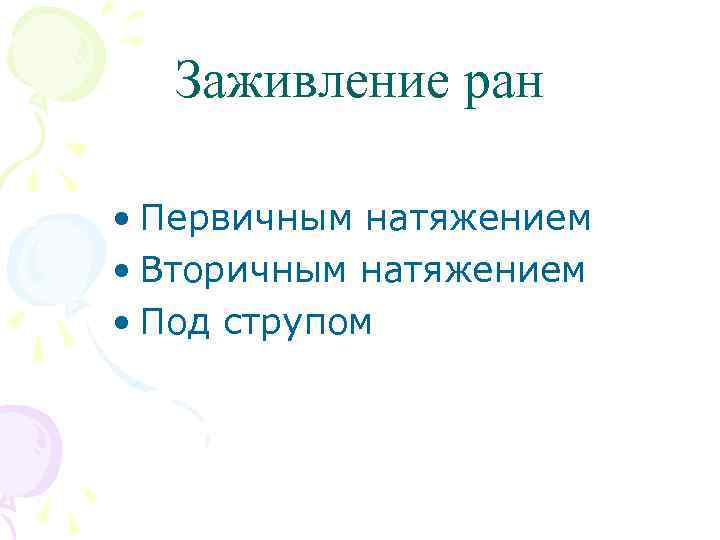 Заживление ран

• Первичным натяжением
• Вторичным натяжением
• Под струпом